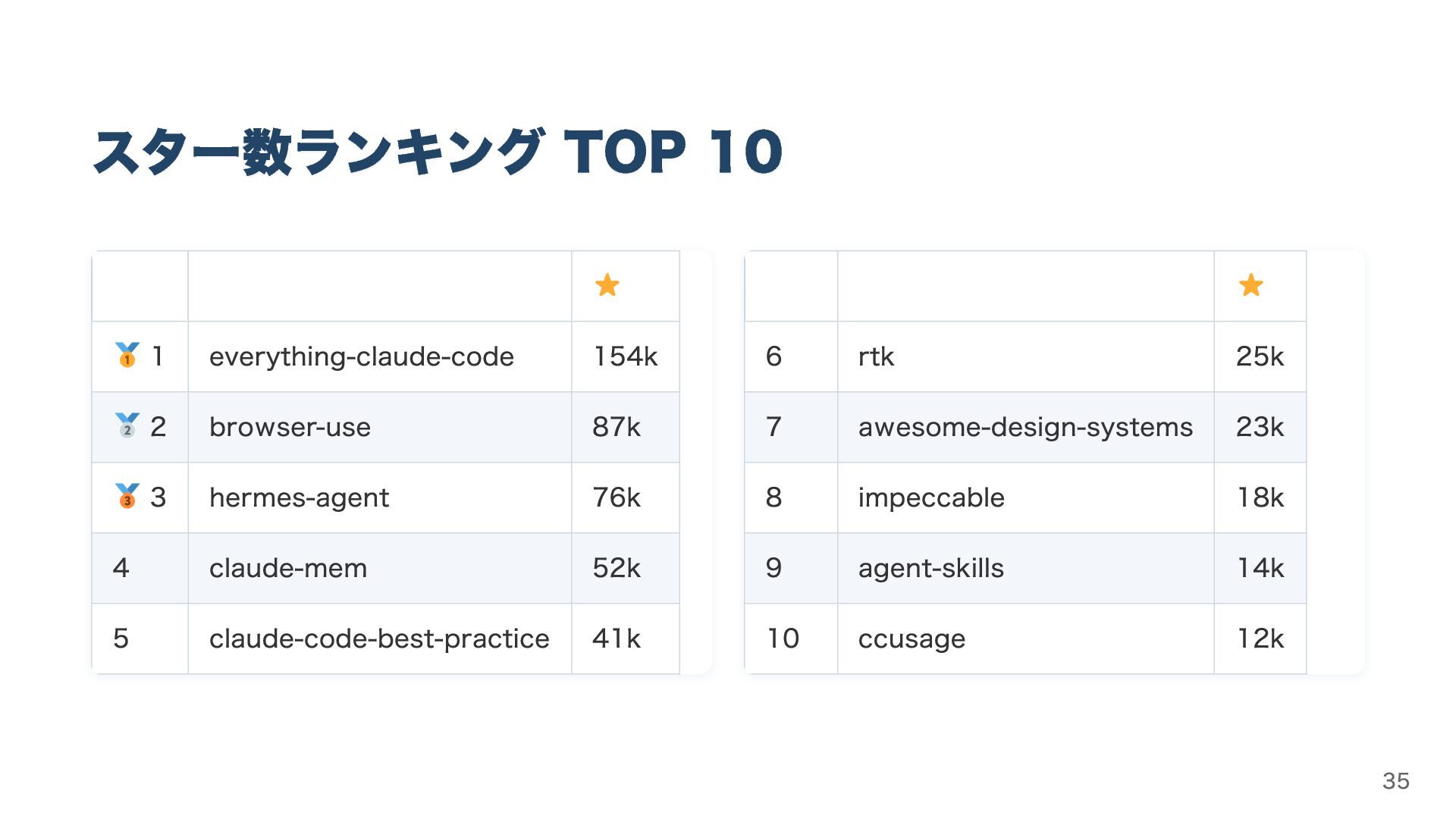 スター数ランキング TOP 10

| | | ⭐ |
|---|---|---|
| 🥇 1 | everything-claude-code | 154k |
| 🥈 2 | browser-use | 87k |
| 🥉 3 | hermes-agent | 76k |
| 4 | claude-mem | 52k |
| 5 | claude-code-best-practice | 41k |

| | | ⭐ |
|---|---|---|
| 6 | rtk | 25k |
| 7 | awesome-design-systems | 23k |
| 8 | impeccable | 18k |
| 9 | agent-skills | 14k |
| 10 | ccusage | 12k |

35